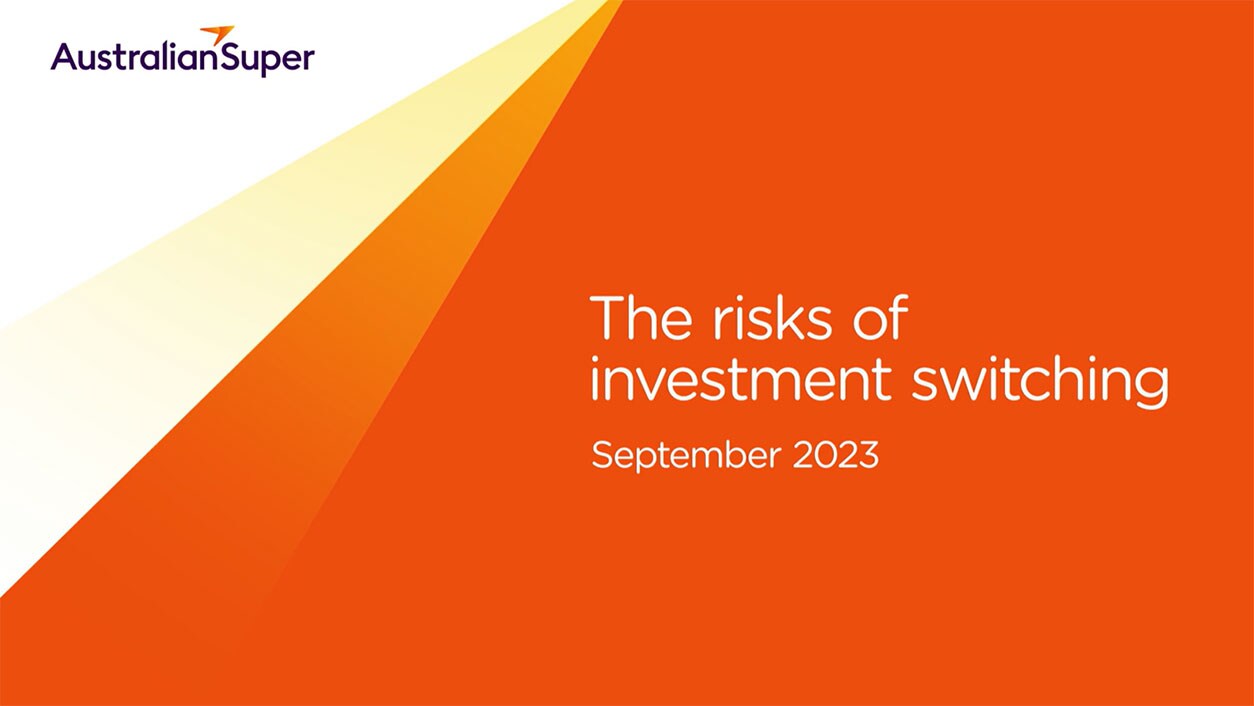 AustralianSuper

The risks of investment switching

September 2023